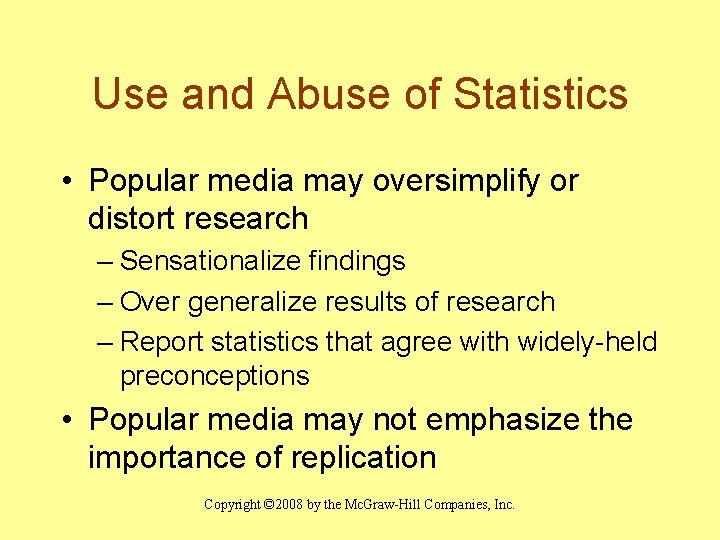 Use and Abuse of Statistics

• Popular media may oversimplify or distort research
– Sensationalize findings
– Over generalize results of research
– Report statistics that agree with widely-held preconceptions
• Popular media may not emphasize the importance of replication

Copyright ©2008 by the McGraw-Hill Companies, Inc.